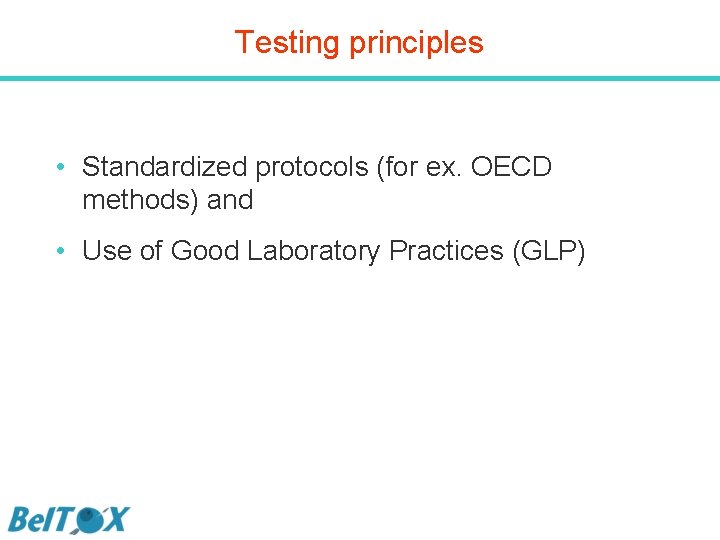 Testing principles

• Standardized protocols (for ex. OECD methods) and

• Use of Good Laboratory Practices (GLP)

BelTOX